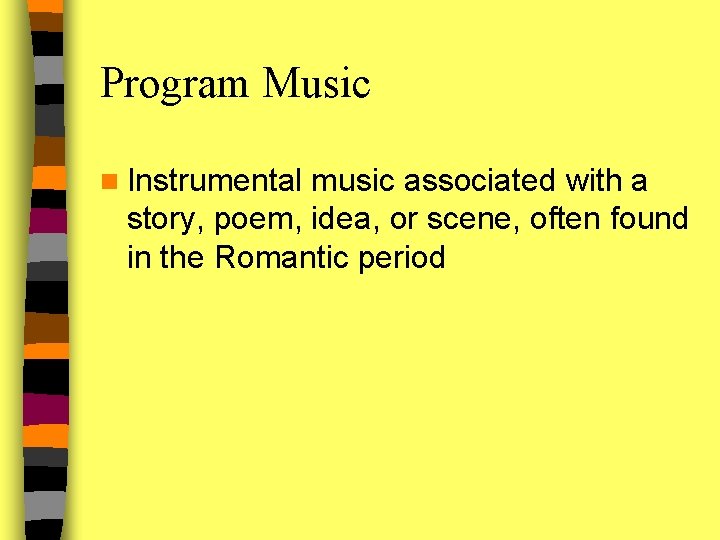 Program Music

Instrumental music associated with a story, poem, idea, or scene, often found in the Romantic period